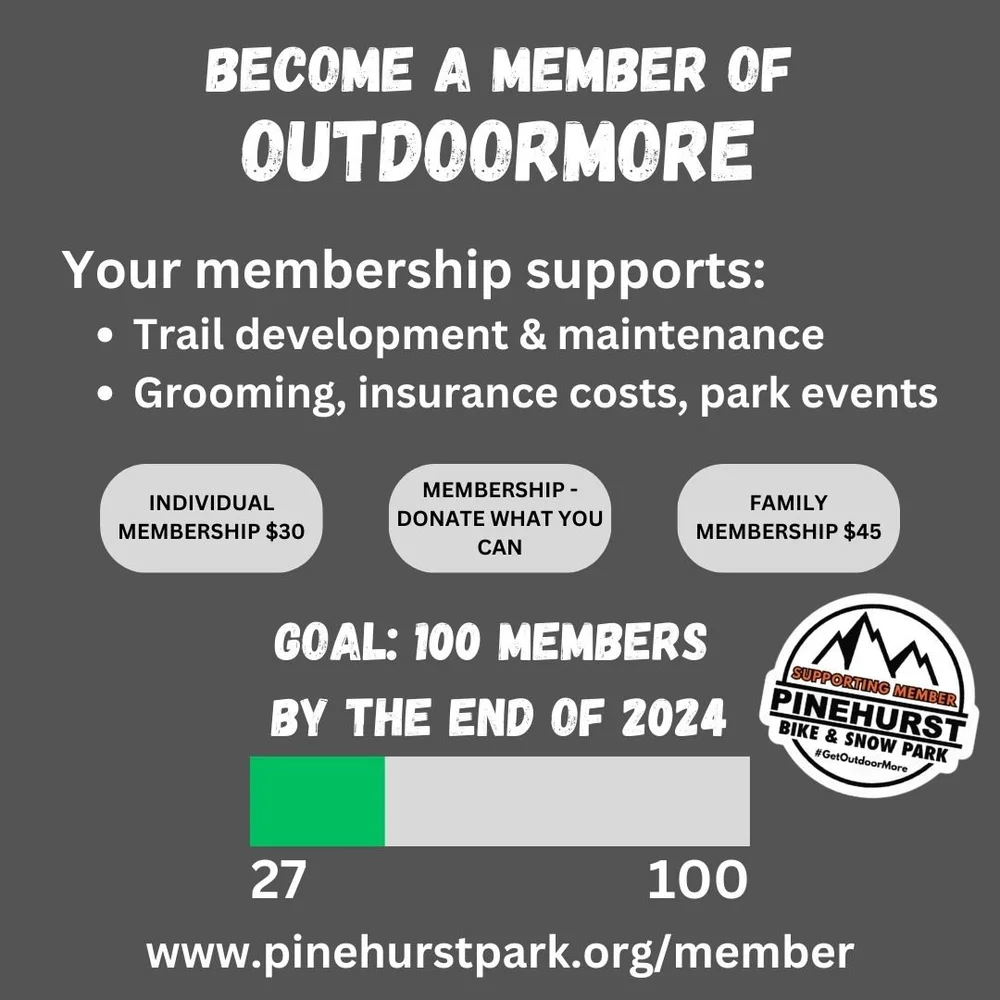 BECOME A MEMBER OF
OUTDOORMORE

Your membership supports:
• Trail development & maintenance
• Grooming, insurance costs, park events

INDIVIDUAL MEMBERSHIP $30

MEMBERSHIP - DONATE WHAT YOU CAN

FAMILY MEMBERSHIP $45

GOAL: 100 MEMBERS
BY THE END OF 2024

SUPPORTING MEMBER
PINEHURST
BIKE & SNOW PARK
#GetOutdoorMore

27

100

www.pinehurstpark.org/member